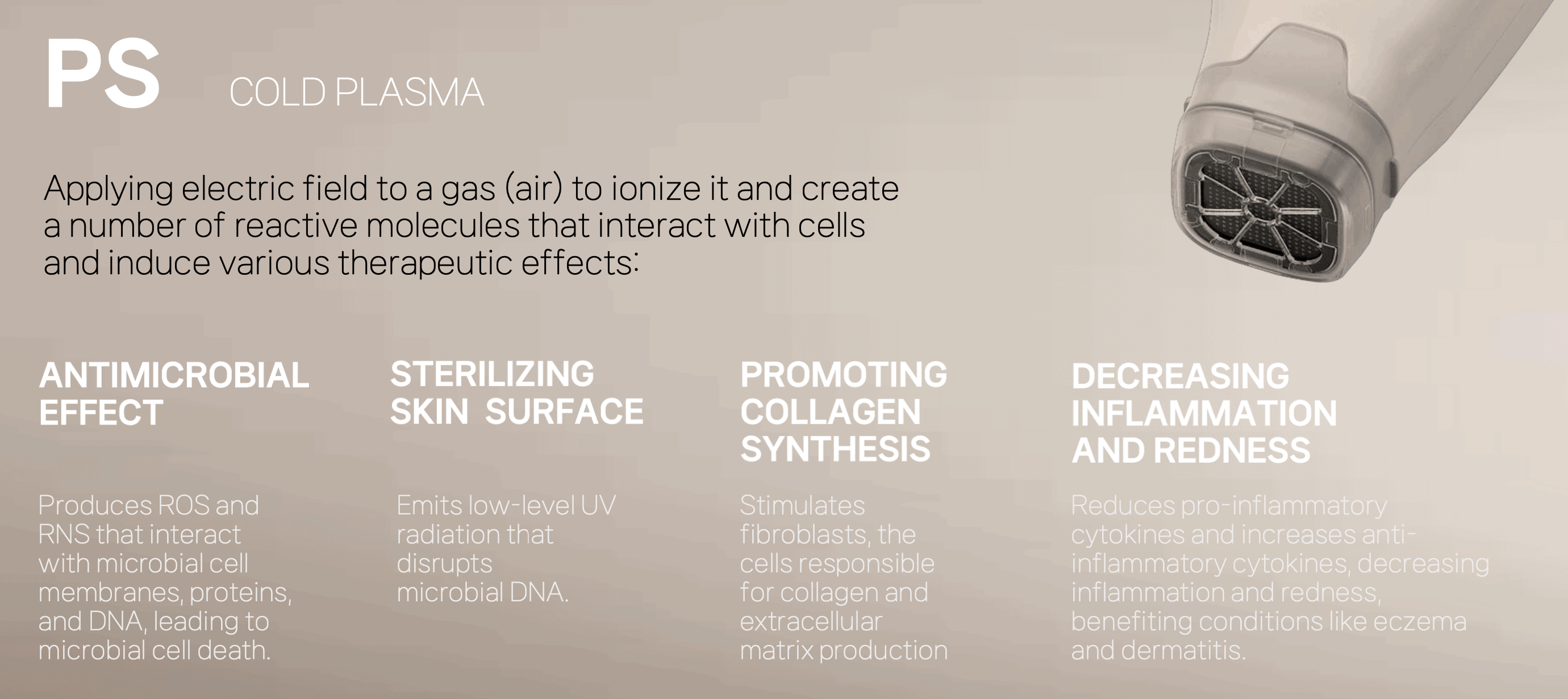 PS COLD PLASMA

Applying electric field to a gas (air) to ionize it and create a number of reactive molecules that interact with cells and induce various therapeutic effects:

ANTIMICROBIAL EFFECT

Produces ROS and RNS that interact with microbial cell membranes, proteins, and DNA, leading to microbial cell death.

STERILIZING SKIN SURFACE

Emits low-level UV radiation that disrupts microbial DNA.

PROMOTING COLLAGEN SYNTHESIS

Stimulates fibroblasts, the cells responsible for collagen and extracellular matrix production

DECREASING INFLAMMATION AND REDNESS

Reduces pro-inflammatory cytokines and increases anti-inflammatory cytokines, decreasing inflammation and redness, benefiting conditions like eczema and dermatitis.